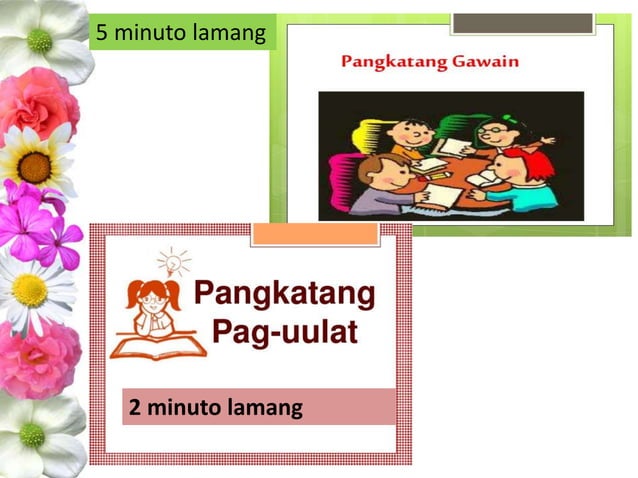 5 minuto lamang

Pangkatang Gawain

Pangkatang Pag-uulat

2 minuto lamang